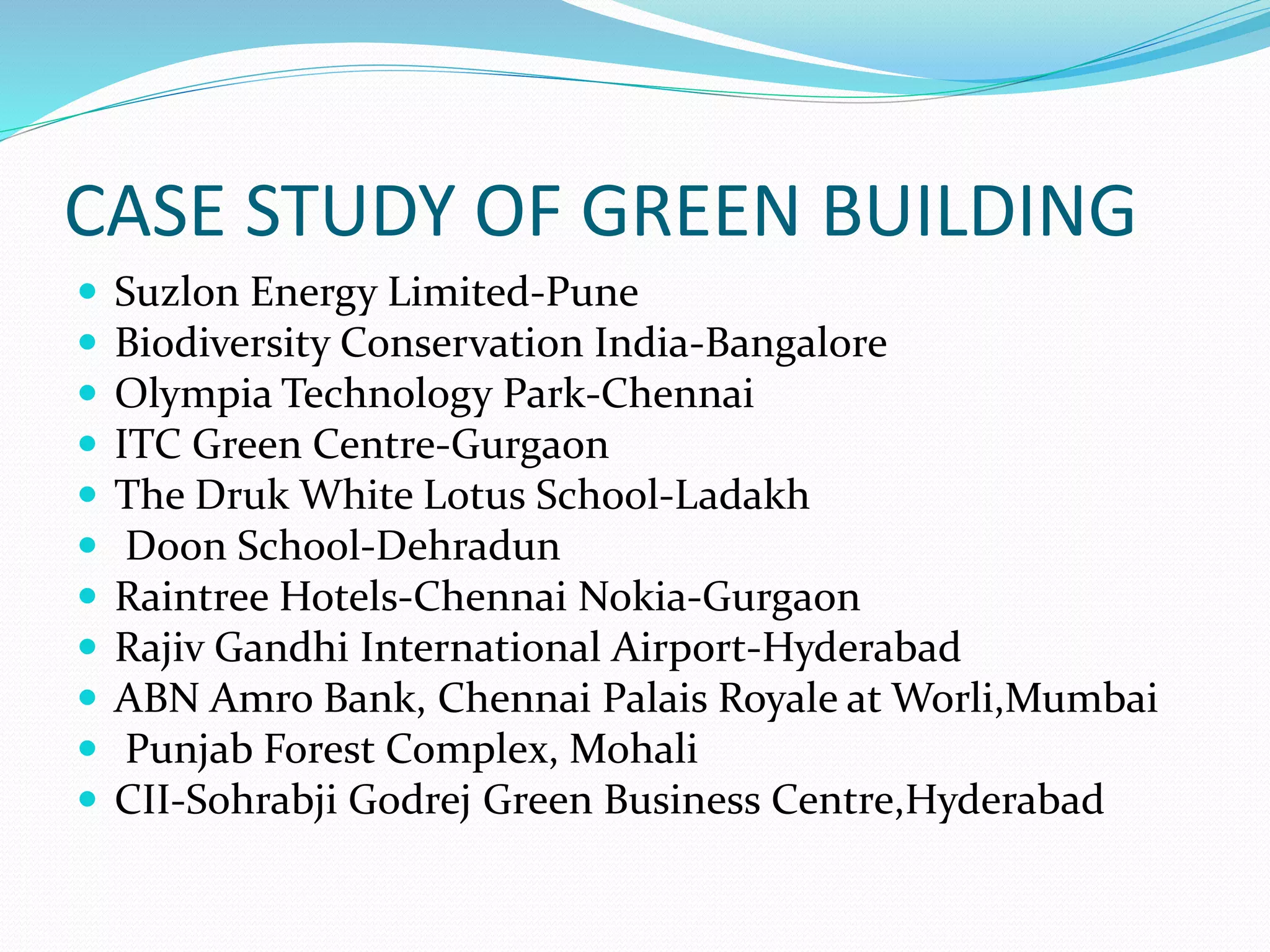 CASE STUDY OF GREEN BUILDING

- Suzlon Energy Limited-Pune
- Biodiversity Conservation India-Bangalore
- Olympia Technology Park-Chennai
- ITC Green Centre-Gurgaon
- The Druk White Lotus School-Ladakh
- Doon School-Dehradun
- Raintree Hotels-Chennai Nokia-Gurgaon
- Rajiv Gandhi International Airport-Hyderabad
- ABN Amro Bank, Chennai Palais Royale at Worli,Mumbai
- Punjab Forest Complex, Mohali
- CII-Sohrabji Godrej Green Business Centre,Hyderabad